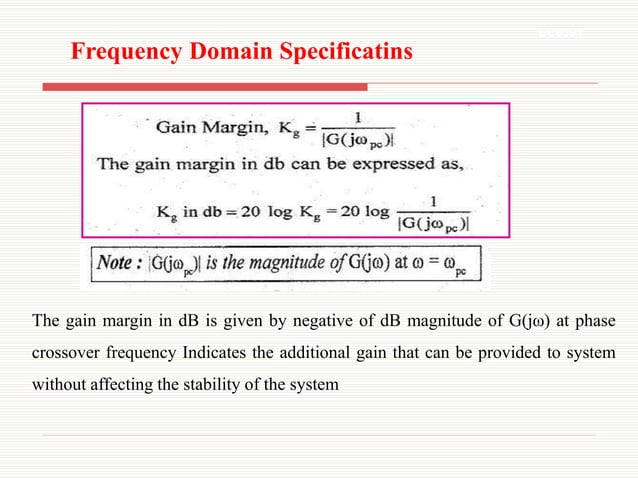 Frequency Domain Specificatins

Gain Margin, $K_g = \frac{1}{|G(j\omega_{pc})|}$

The gain margin in db can be expressed as,

$K_g$ in db $= 20 \log K_g = 20 \log \frac{1}{|G(j\omega_{pc})|}$

Note : $|G(j\omega_{pc})|$ is the magnitude of $G(j\omega)$ at $\omega = \omega_{pc}$

The gain margin in dB is given by negative of dB magnitude of G(jω) at phase crossover frequency Indicates the additional gain that can be provided to system without affecting the stability of the system